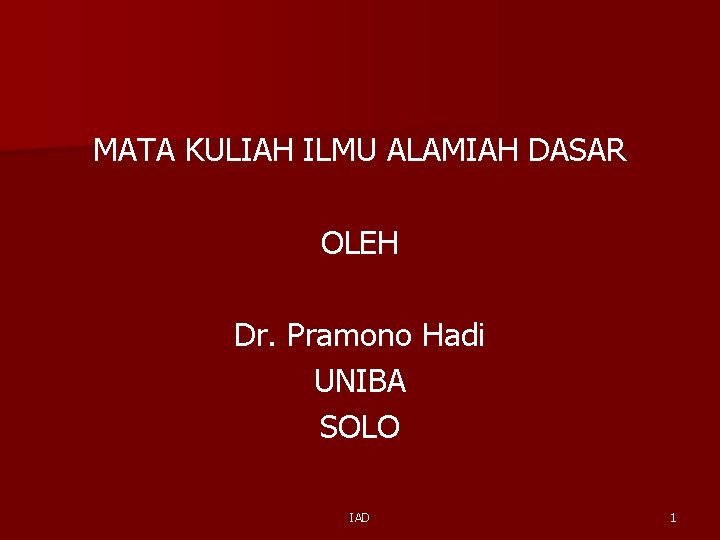 MATA KULIAH ILMU ALAMIAH DASAR

OLEH

Dr. Pramono Hadi
UNIBA
SOLO

IAD

1